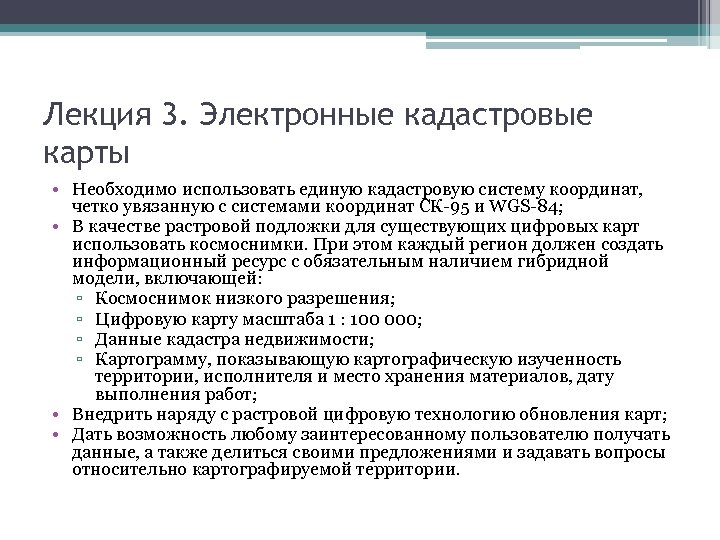 Лекция 3. Электронные кадастровые карты

• Необходимо использовать единую кадастровую систему координат, четко увязанную с системами координат СК-95 и WGS-84;
• В качестве растровой подложки для существующих цифровых карт использовать космоснимки. При этом каждый регион должен создать информационный ресурс с обязательным наличием гибридной модели, включающей:
▫ Космоснимок низкого разрешения;
▫ Цифровую карту масштаба 1 : 100 000;
▫ Данные кадастра недвижимости;
▫ Картограмму, показывающую картографическую изученность территории, исполнителя и место хранения материалов, дату выполнения работ;
• Внедрить наряду с растровой цифровую технологию обновления карт;
• Дать возможность любому заинтересованному пользователю получать данные, а также делиться своими предложениями и задавать вопросы относительно картографируемой территории.